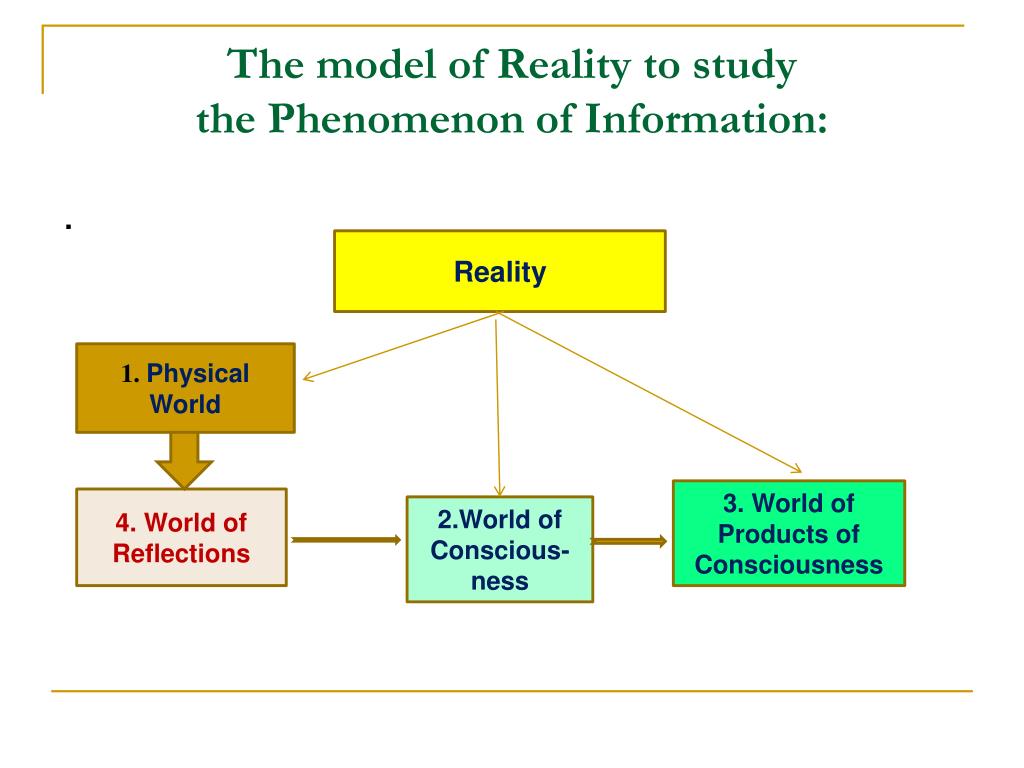 The model of Reality to study the Phenomenon of Information:

.

Reality

1. Physical World

4. World of Reflections

2.World of Consciousness

3. World of Products of Consciousness